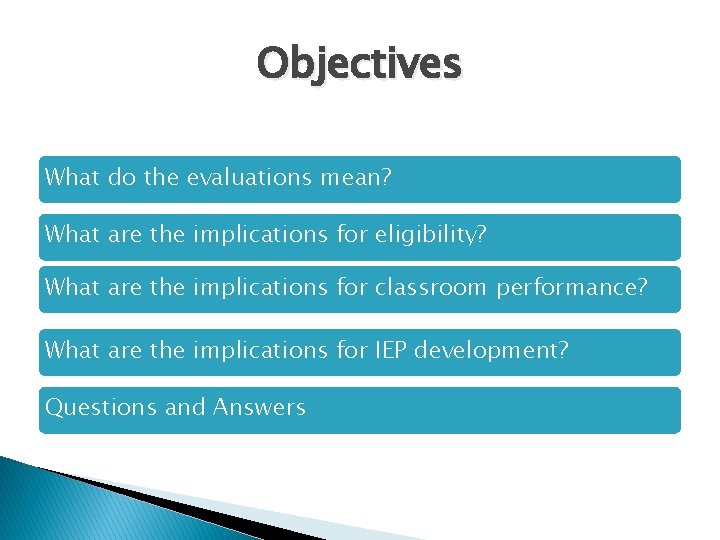 Objectives

What do the evaluations mean?

What are the implications for eligibility?

What are the implications for classroom performance?

What are the implications for IEP development?

Questions and Answers